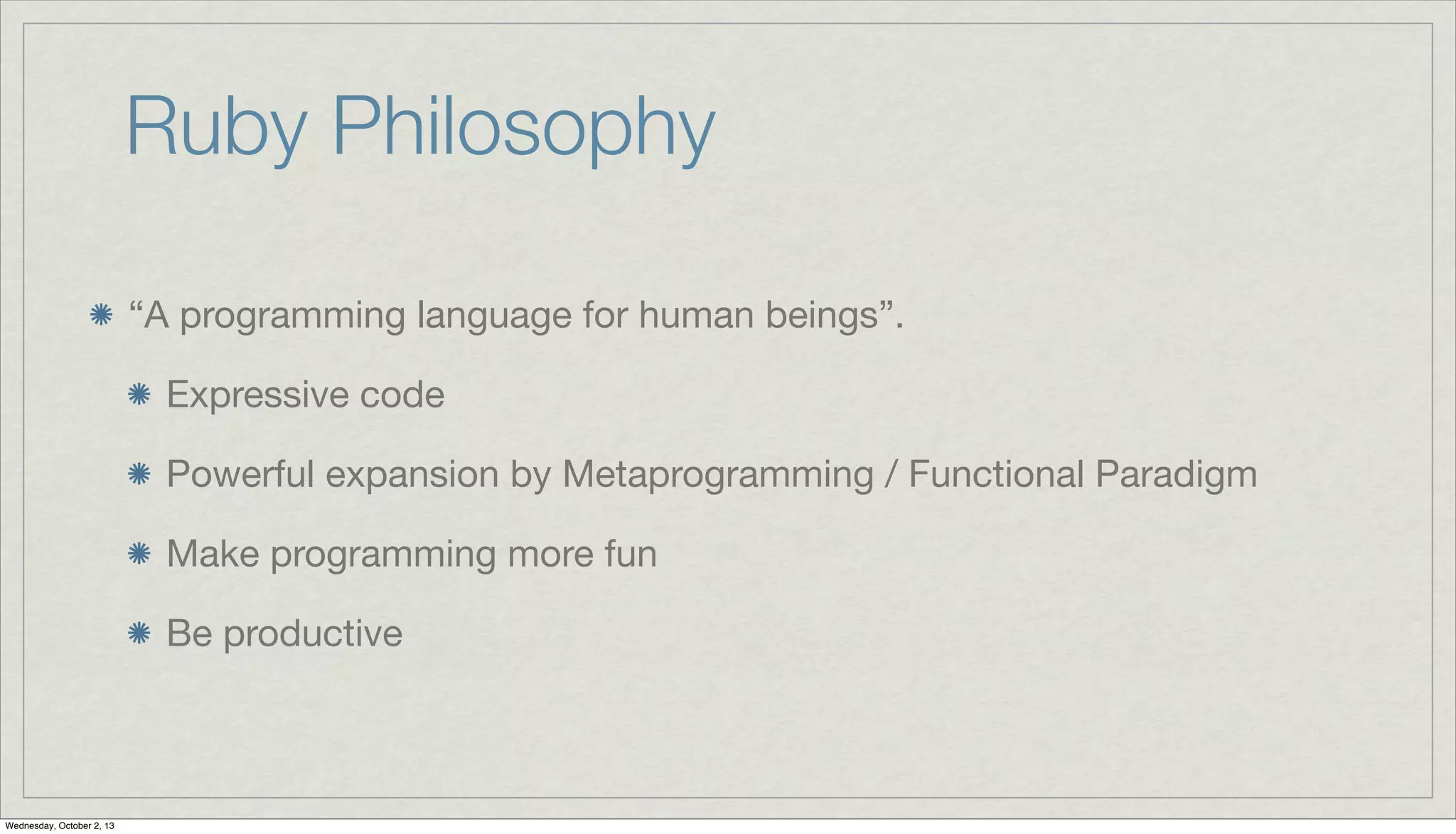 Ruby Philosophy

“A programming language for human beings”.

Expressive code

Powerful expansion by Metaprogramming / Functional Paradigm

Make programming more fun

Be productive

Wednesday, October 2, 13